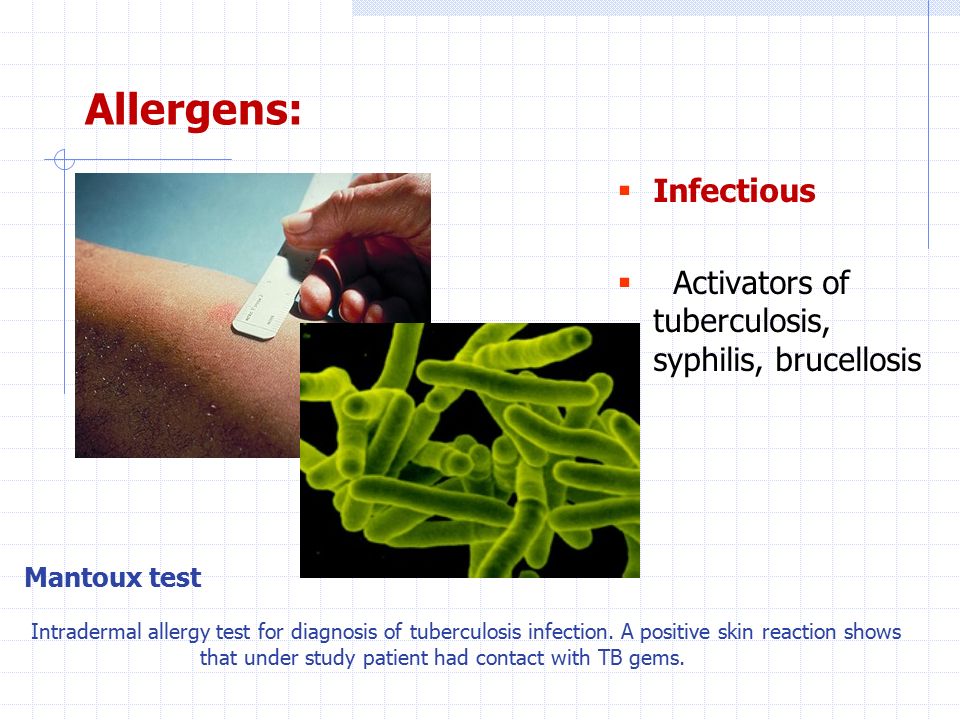 Allergens:

Infectious

Activators of tuberculosis, syphilis, brucellosis

Mantoux test

Intradermal allergy test for diagnosis of tuberculosis infection. A positive skin reaction shows that under study patient had contact with TB gems.